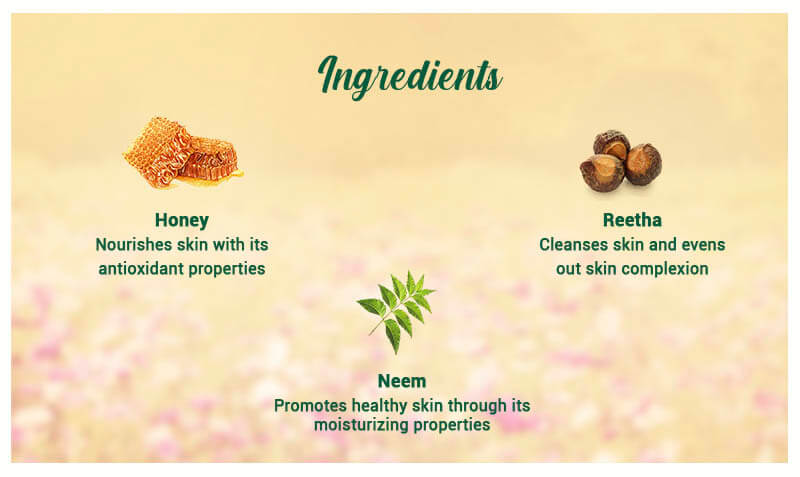 Ingredients

Honey
Nourishes skin with its antioxidant properties

Reetha
Cleanses skin and evens out skin complexion

Neem
Promotes healthy skin through its moisturizing properties